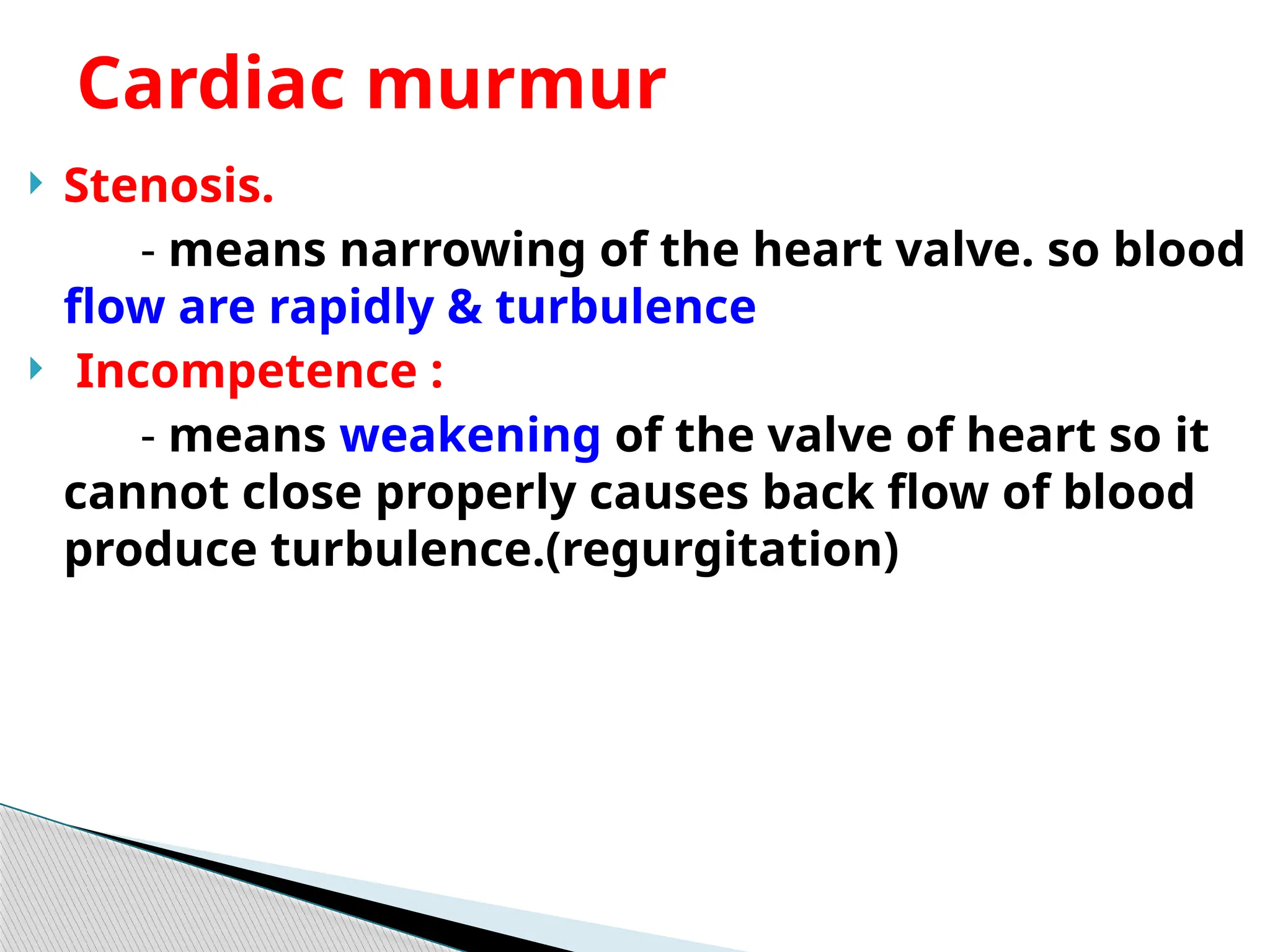 Cardiac murmur

Stenosis.

- means narrowing of the heart valve. so blood flow are rapidly & turbulence

Incompetence :

- means weakening of the valve of heart so it cannot close properly causes back flow of blood produce turbulence.(regurgitation)